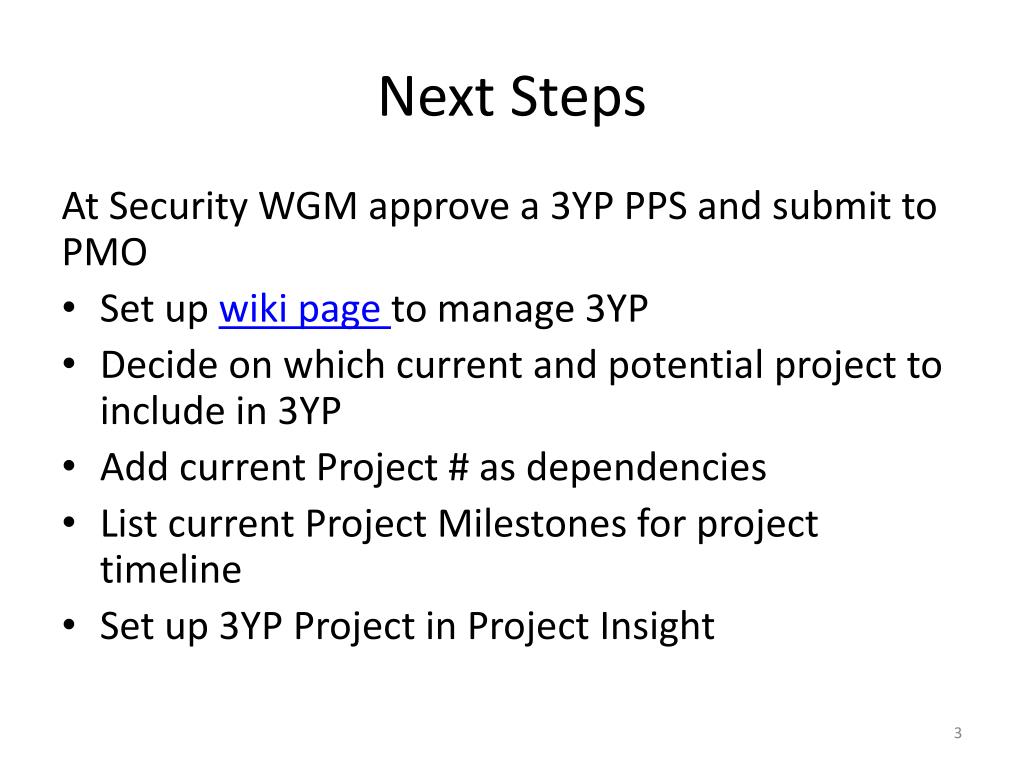 Next Steps

At Security WGM approve a 3YP PPS and submit to PMO

• Set up wiki page to manage 3YP
• Decide on which current and potential project to include in 3YP
• Add current Project # as dependencies
• List current Project Milestones for project timeline
• Set up 3YP Project in Project Insight

3